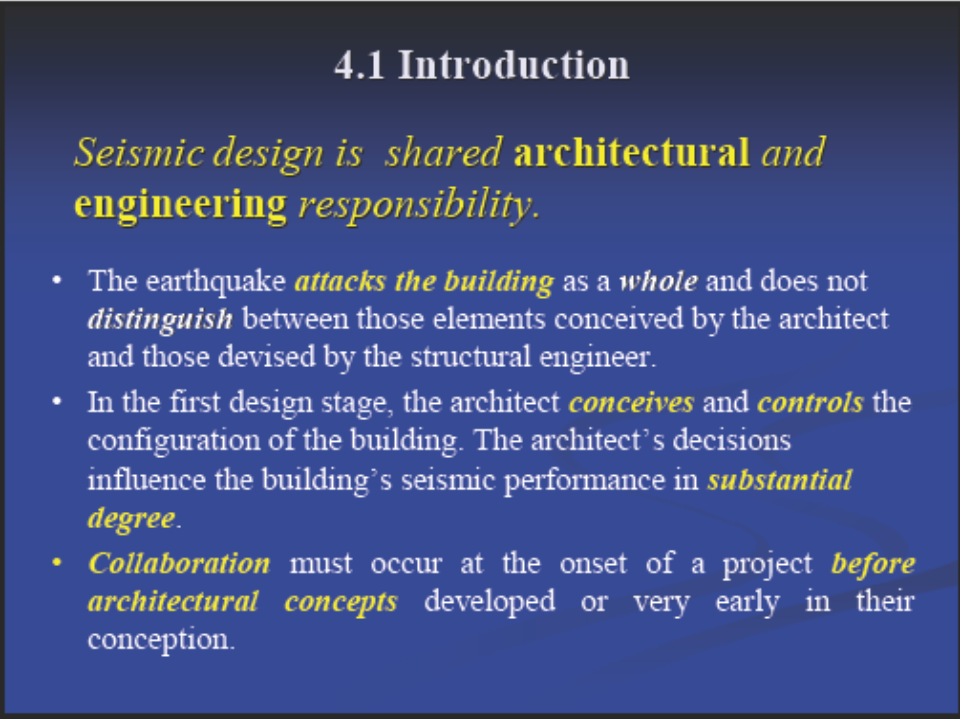 4.1 Introduction

Seismic design is shared architectural and engineering responsibility.

• The earthquake attacks the building as a whole and does not distinguish between those elements conceived by the architect and those devised by the structural engineer.

• In the first design stage, the architect conceives and controls the configuration of the building. The architect's decisions influence the building's seismic performance in substantial degree.

• Collaboration must occur at the onset of a project before architectural concepts developed or very early in their conception.